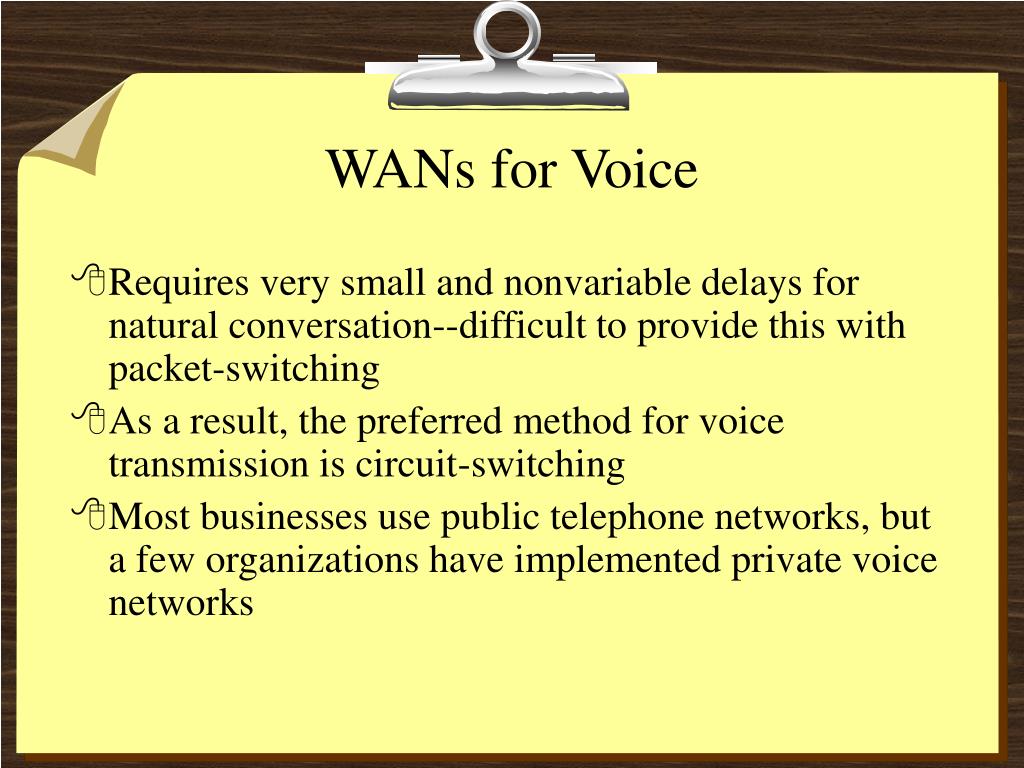 WANs for Voice

Requires very small and nonvariable delays for natural conversation--difficult to provide this with packet-switching

As a result, the preferred method for voice transmission is circuit-switching

Most businesses use public telephone networks, but a few organizations have implemented private voice networks